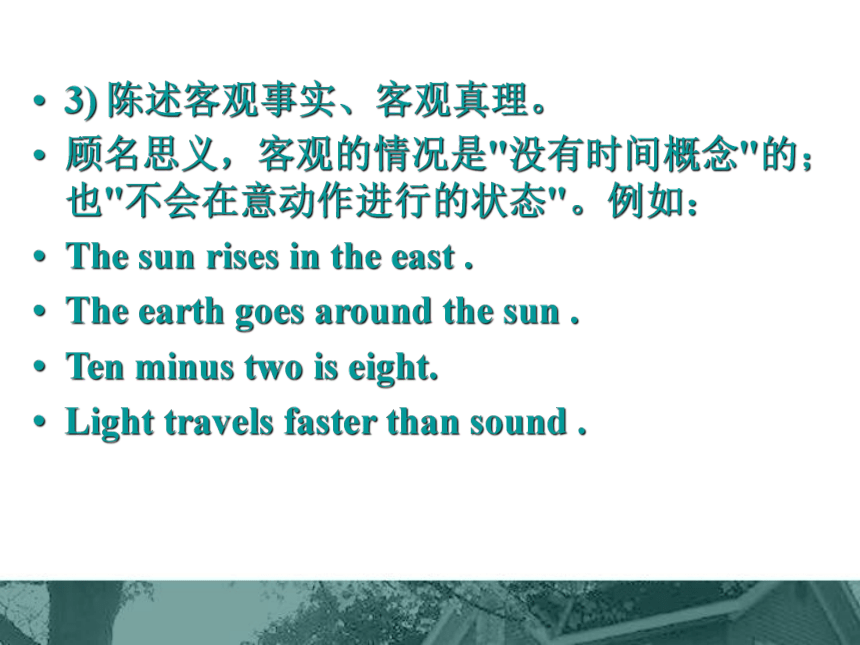 • 3) 陈述客观事实、客观真理。
• 顾名思义，客观的情况是"没有时间概念"的；也"不会在意动作进行的状态"。例如：
• The sun rises in the east .
• The earth goes around the sun .
• Ten minus two is eight.
• Light travels faster than sound .